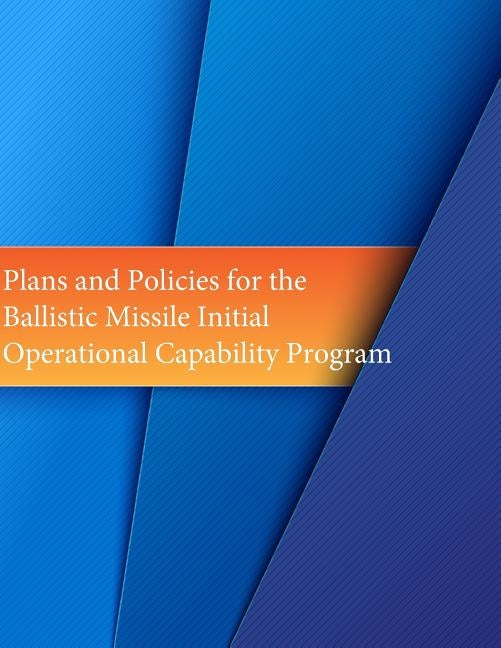 Plans and Policies for the Ballistic Missile Initial Operational Capability Program